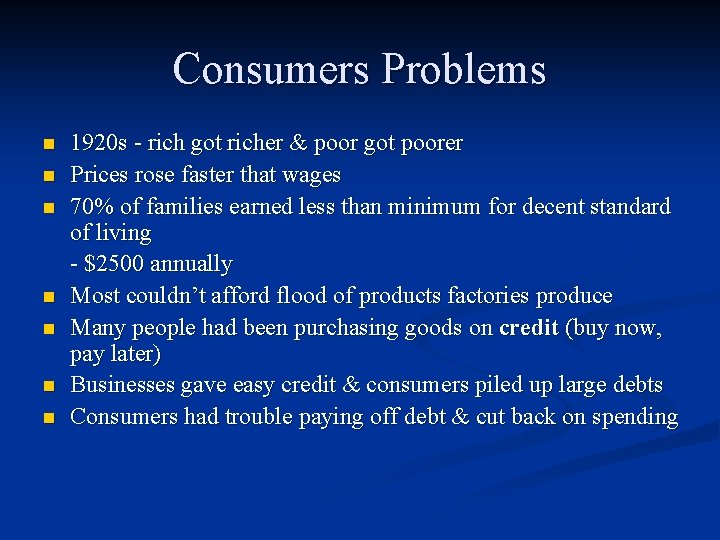 Consumers Problems

• 1920s - rich got richer & poor got poorer
• Prices rose faster that wages
• 70% of families earned less than minimum for decent standard of living
- $2500 annually
• Most couldn't afford flood of products factories produce
• Many people had been purchasing goods on credit (buy now, pay later)
• Businesses gave easy credit & consumers piled up large debts
• Consumers had trouble paying off debt & cut back on spending